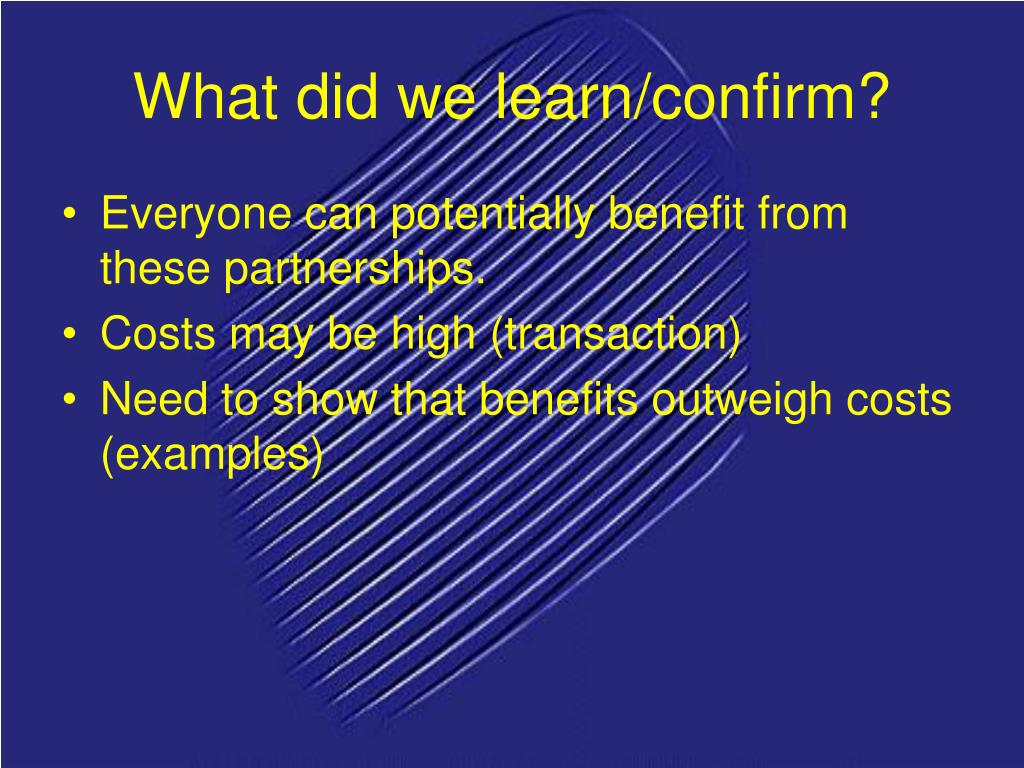 What did we learn/confirm?

• Everyone can potentially benefit from these partnerships.
• Costs may be high (transaction)
• Need to show that benefits outweigh costs (examples)